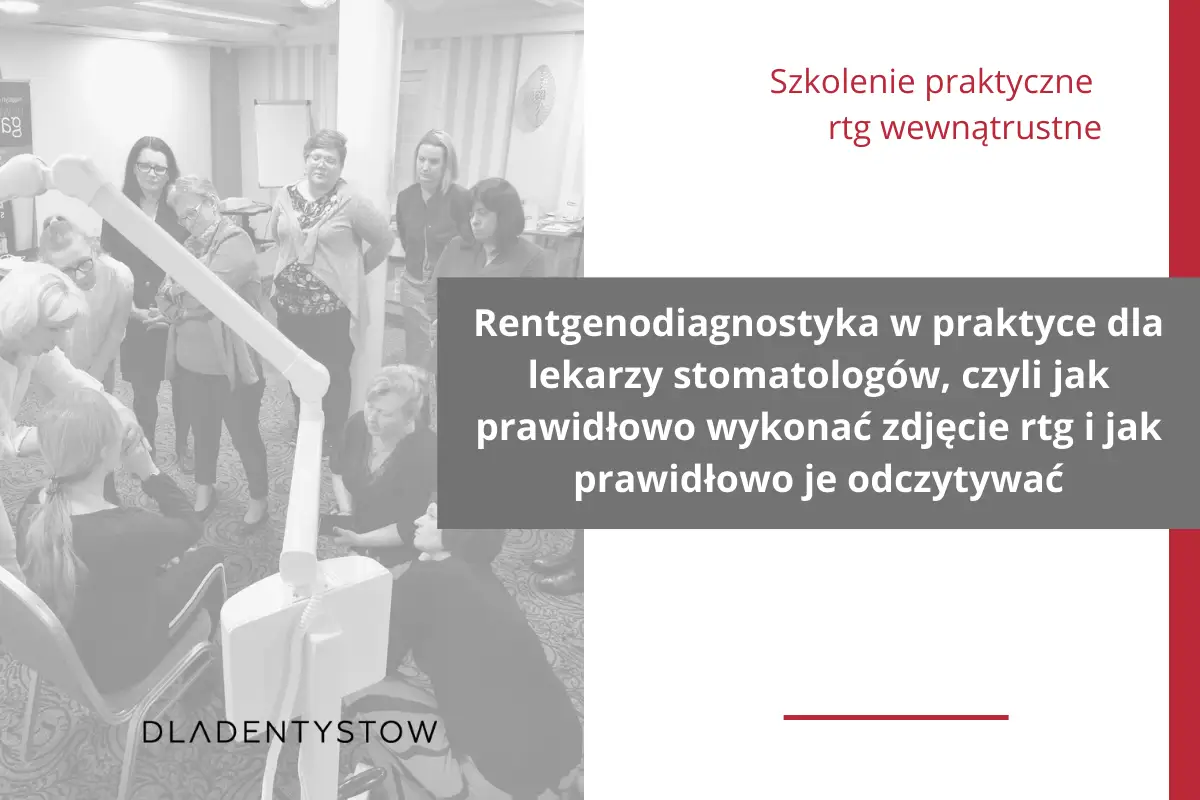 Szkolenie praktyczne
rtg wewnątrustne

Rentgenodiagnostyka w praktyce dla lekarzy stomatologów, czyli jak prawidłowo wykonać zdjęcie rtg i jak prawidłowo je odczytywać

DLADENTYSTOW